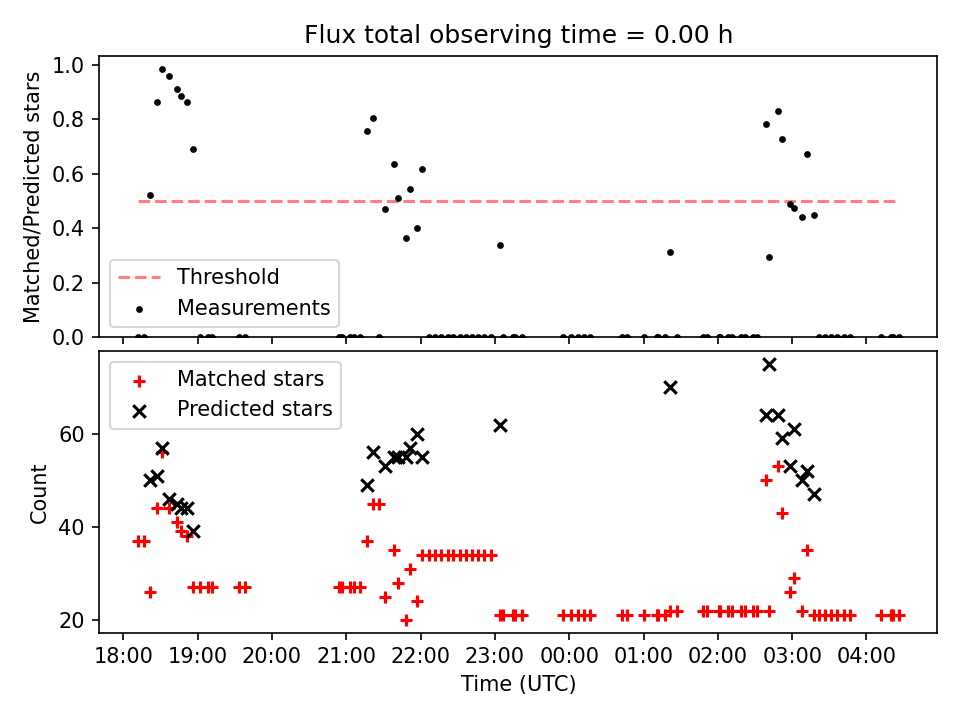 Flux total observing time = 0.00 h

Matched/Predicted stars

1.0
0.8
0.6
0.4
0.2
0.0

Threshold
Measurements

Matched stars
Predicted stars

Count

60
40
20

18:00
19:00
20:00
21:00
22:00
23:00
00:00
01:00
02:00
03:00
04:00

Time (UTC)